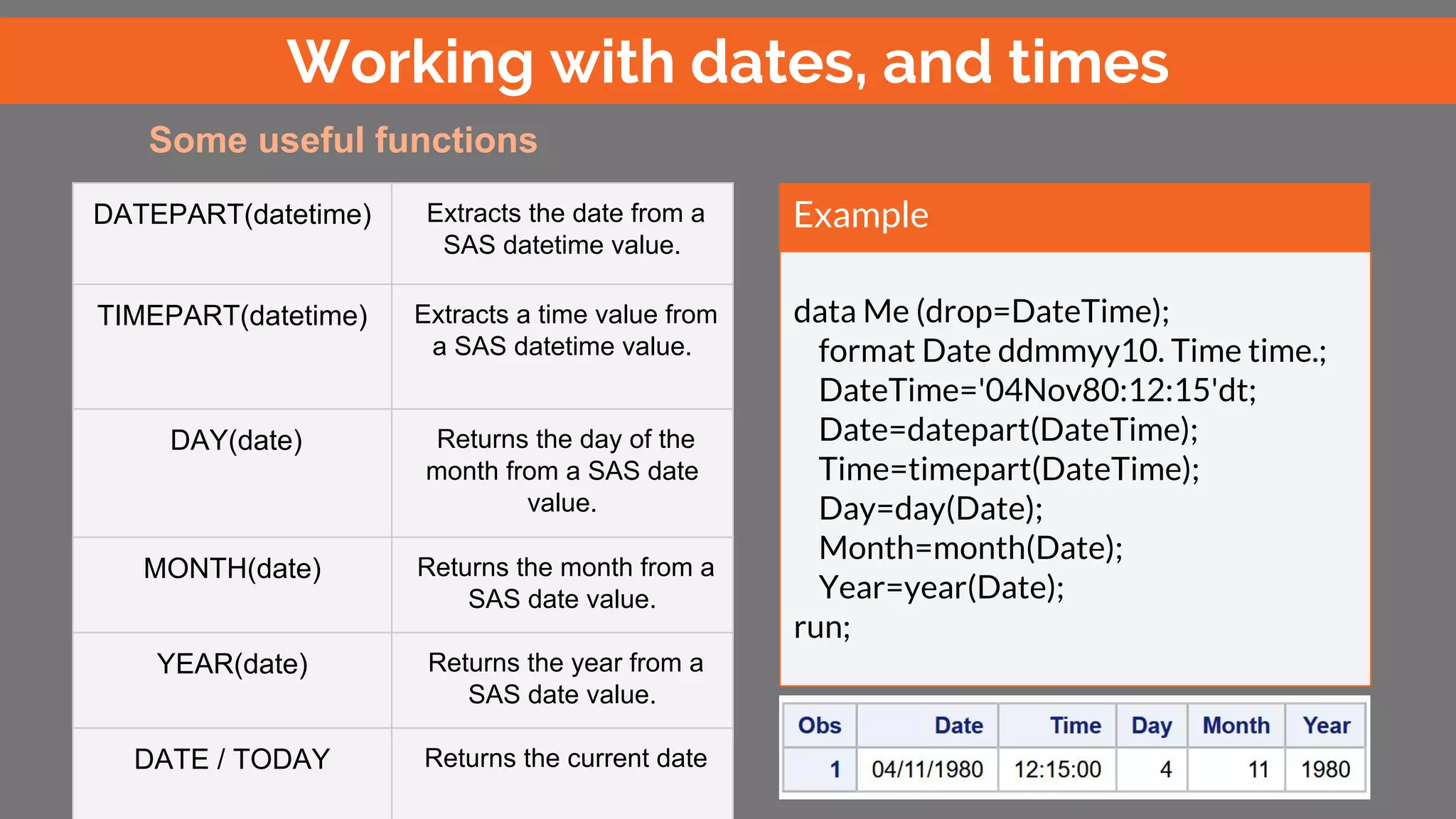 Working with dates, and times

Some useful functions

| DATEPART(datetime) | Extracts the date from a SAS datetime value. |
|---|---|
| TIMEPART(datetime) | Extracts a time value from a SAS datetime value. |
| DAY(date) | Returns the day of the month from a SAS date value. |
| MONTH(date) | Returns the month from a SAS date value. |
| YEAR(date) | Returns the year from a SAS date value. |
| DATE / TODAY | Returns the current date |

Example

data Me (drop=DateTime);
format Date ddmmyy10. Time time.;
DateTime='04Nov80:12:15'dt;
Date=datepart(DateTime);
Time=timepart(DateTime);
Day=day(Date);
Month=month(Date);
Year=year(Date);
run;

| Obs | Date | Time | Day | Month | Year |
|---|---|---|---|---|---|
| 1 | 04/11/1980 | 12:15:00 | 4 | 11 | 1980 |